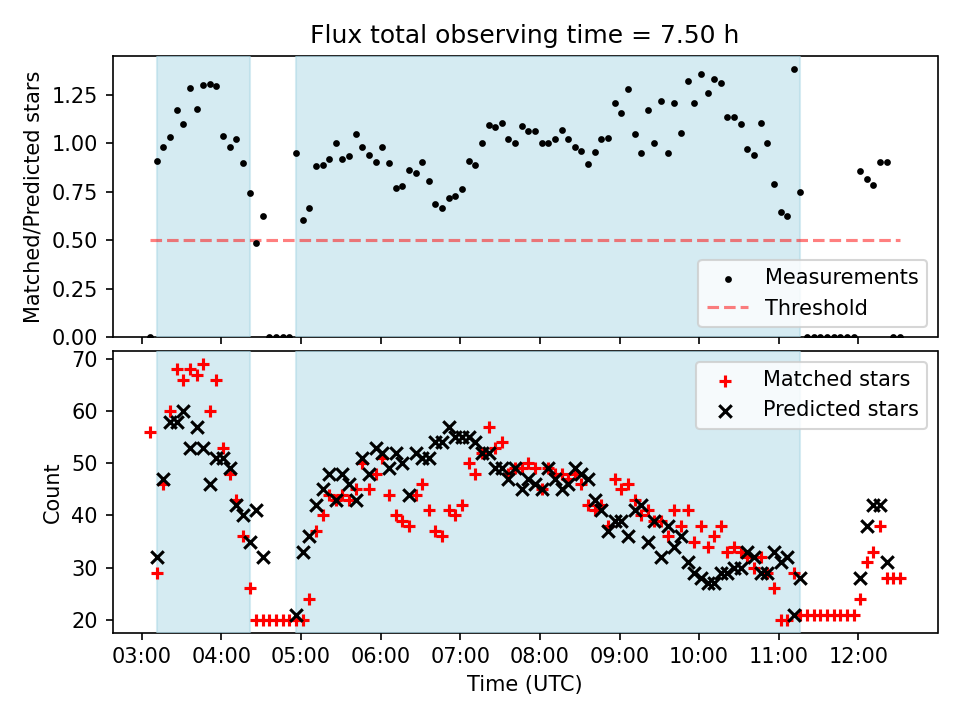 Flux total observing time = 7.50 h

Matched/Predicted stars

1.25
1.00
0.75
0.50
0.25
0.00

Measurements
Threshold

Count

70
60
50
40
30
20

Matched stars
Predicted stars

03:00 04:00 05:00 06:00 07:00 08:00 09:00 10:00 11:00 12:00

Time (UTC)